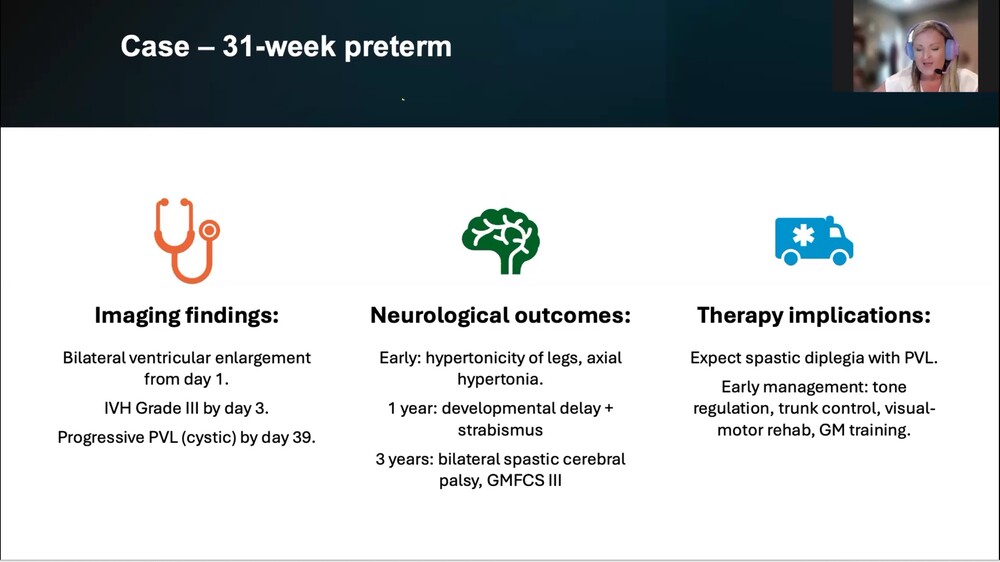 Case – 31-week preterm

Imaging findings:

Bilateral ventricular enlargement from day 1.

IVH Grade III by day 3.

Progressive PVL (cystic) by day 39.

Neurological outcomes:

Early: hypertonicity of legs, axial hypertonia.

1 year: developmental delay + strabismus

3 years: bilateral spastic cerebral palsy, GMFCS III

Therapy implications:

Expect spastic diplegia with PVL.

Early management: tone regulation, trunk control, visual-motor rehab, GM training.